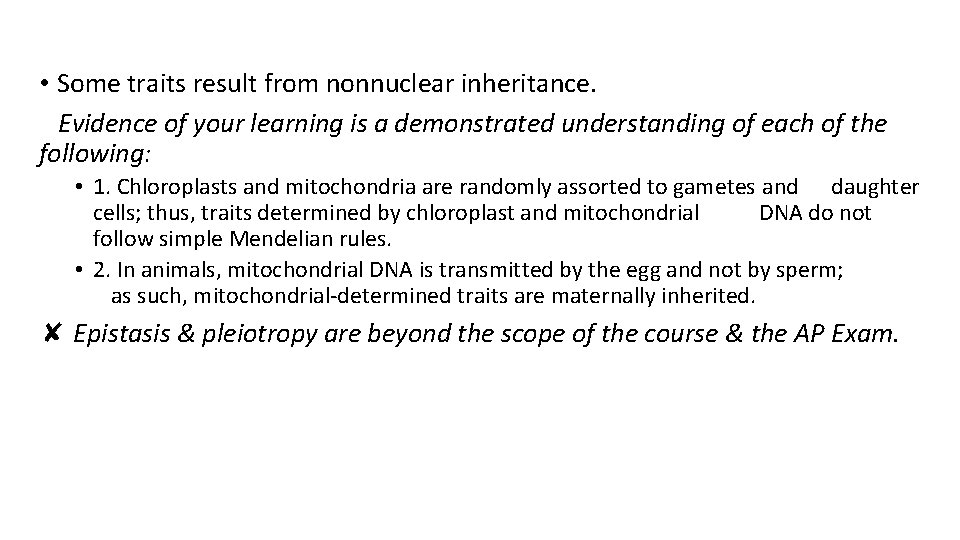 • Some traits result from nonnuclear inheritance.

Evidence of your learning is a demonstrated understanding of each of the following:

• 1. Chloroplasts and mitochondria are randomly assorted to gametes and daughter cells; thus, traits determined by chloroplast and mitochondrial DNA do not follow simple Mendelian rules.

• 2. In animals, mitochondrial DNA is transmitted by the egg and not by sperm; as such, mitochondrial-determined traits are maternally inherited.

✘ Epistasis & pleiotropy are beyond the scope of the course & the AP Exam.